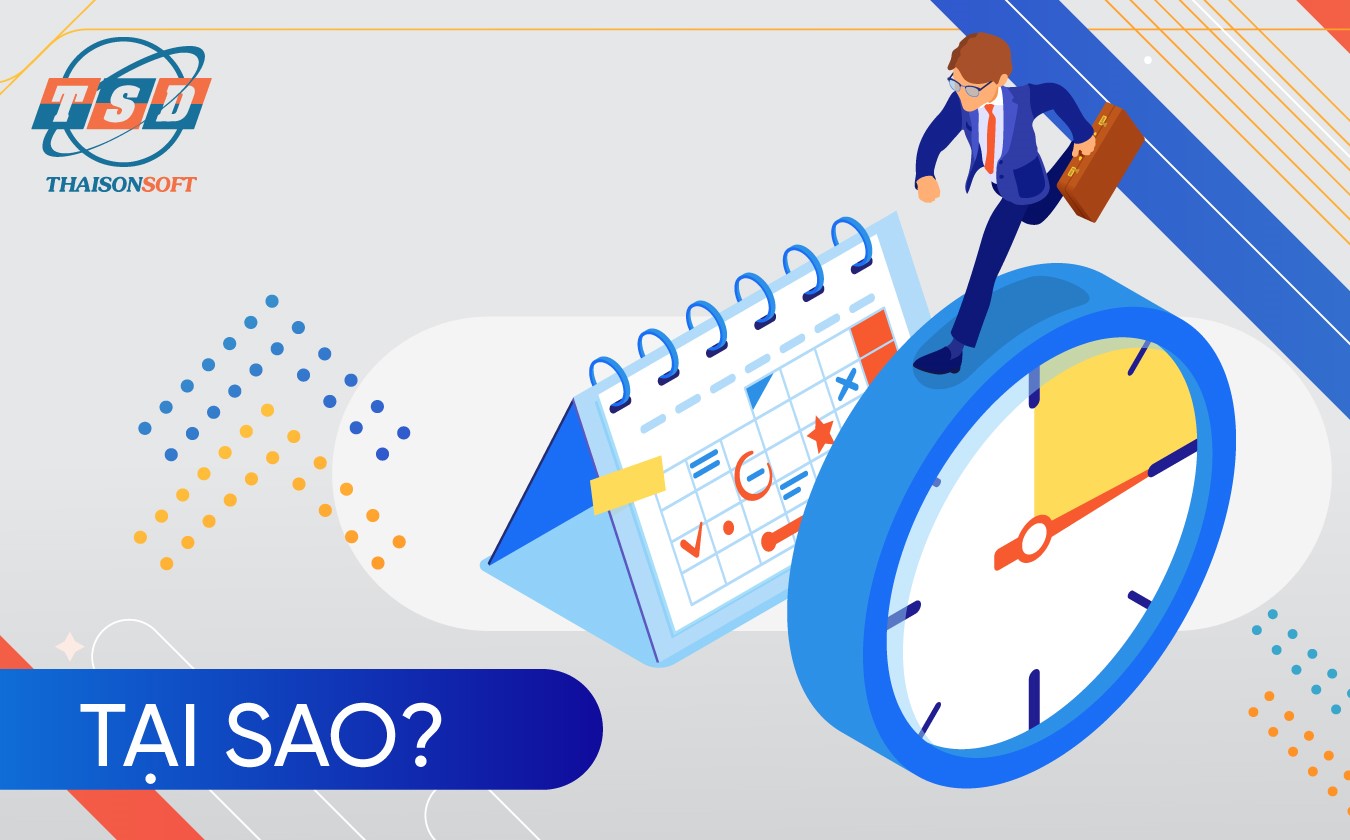 TSD
THAISONSOFT

TẠI SAO?